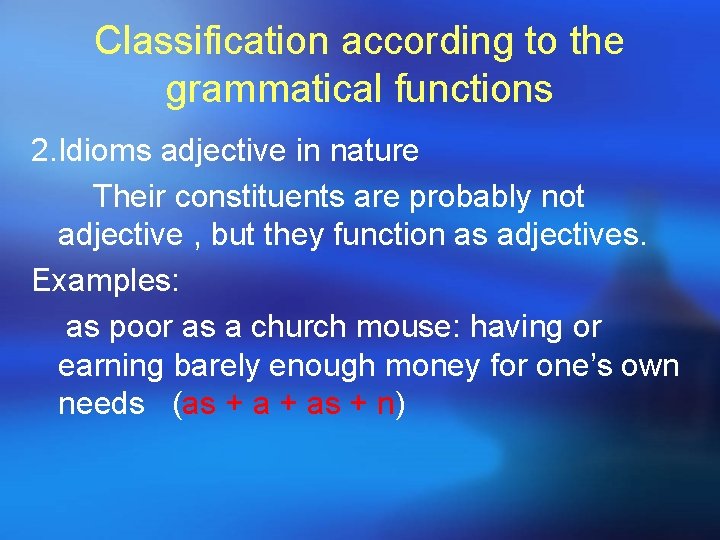 Classification according to the grammatical functions

2.Idioms adjective in nature

Their constituents are probably not adjective , but they function as adjectives.

Examples:

as poor as a church mouse: having or earning barely enough money for one's own needs (as + a + as + n)